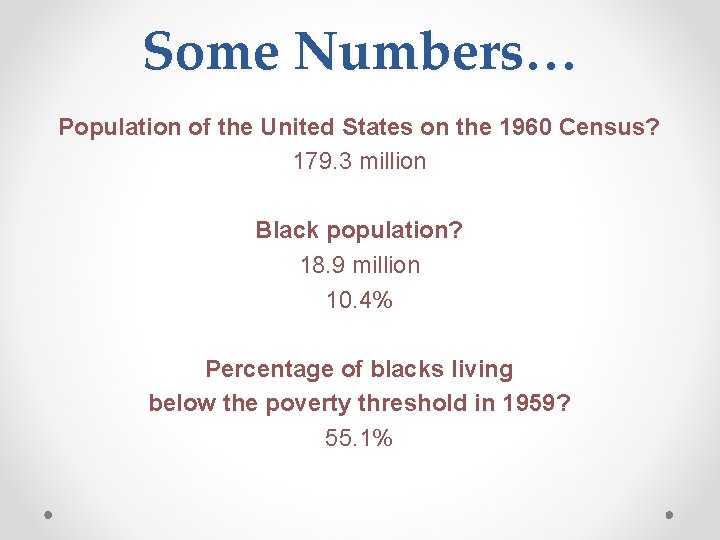 Some Numbers…

Population of the United States on the 1960 Census?
179.3 million

Black population?
18.9 million
10.4%

Percentage of blacks living below the poverty threshold in 1959?
55.1%